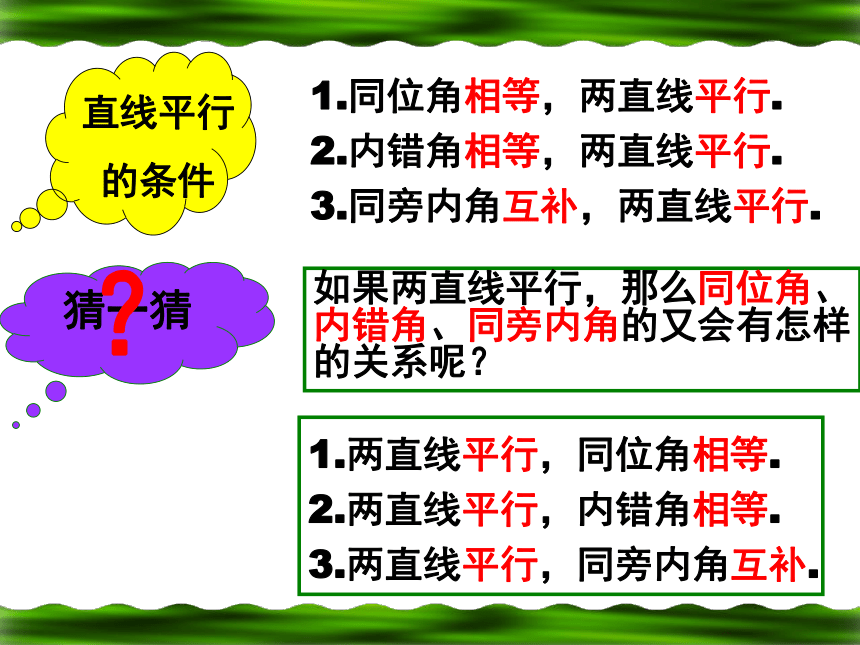 直线平行的条件

1.同位角相等，两直线平行.
2.内错角相等，两直线平行.
3.同旁内角互补，两直线平行.

猜一猜

?

如果两直线平行，那么同位角、内错角、同旁内角的又会有怎样的关系呢？

1.两直线平行，同位角相等.
2.两直线平行，内错角相等.
3.两直线平行，同旁内角互补.